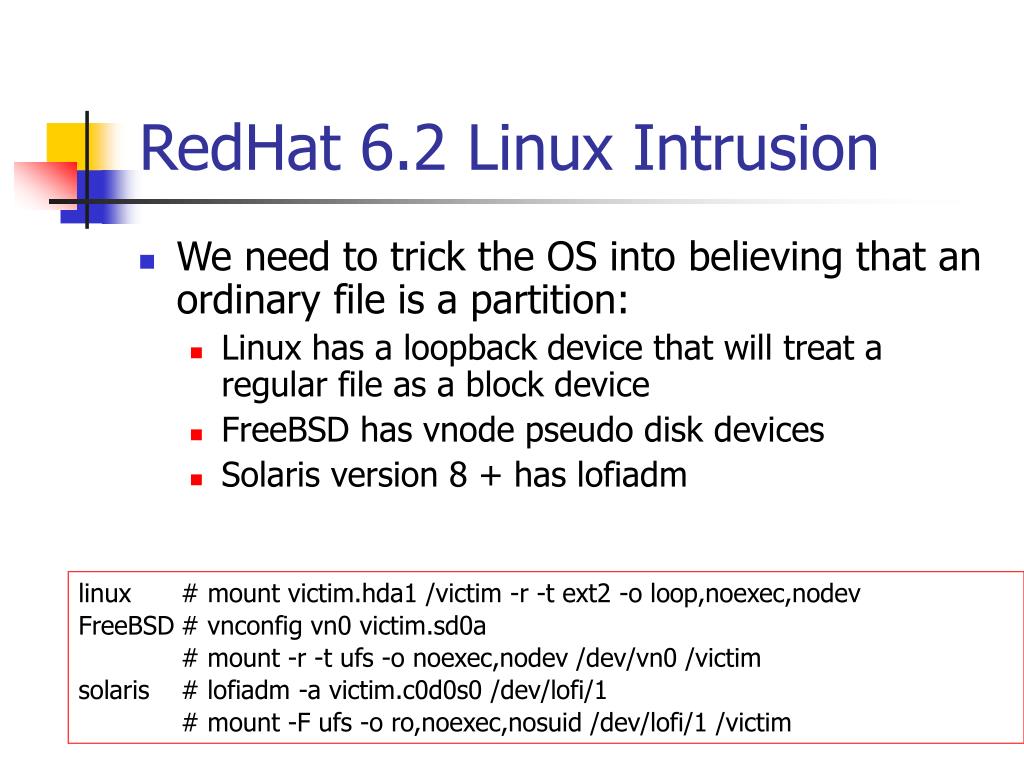 RedHat 6.2 Linux Intrusion

We need to trick the OS into believing that an ordinary file is a partition:

Linux has a loopback device that will treat a regular file as a block device

FreeBSD has vnode pseudo disk devices

Solaris version 8 + has lofiadm

linux # mount victim.hda1 /victim -r -t ext2 -o loop,noexec,nodev
FreeBSD # vnconfig vn0 victim.sd0a
# mount -r -t ufs -o noexec,nodev /dev/vn0 /victim
solaris # lofiadm -a victim.c0d0s0 /dev/lofi/1
# mount -F ufs -o ro,noexec,nosuid /dev/lofi/1 /victim